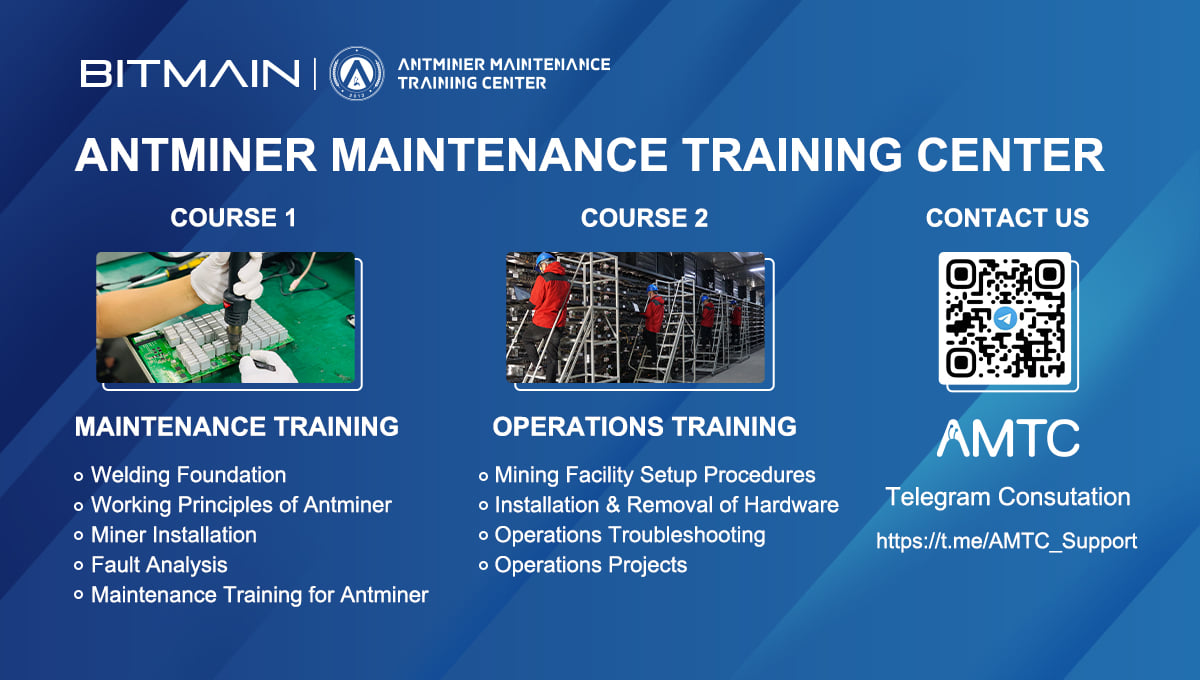 BITMAIN | ANTMINER MAINTENANCE TRAINING CENTER

ANTMINER MAINTENANCE TRAINING CENTER

COURSE 1

MAINTENANCE TRAINING

- Welding Foundation
- Working Principles of Antminer
- Miner Installation
- Fault Analysis
- Maintenance Training for Antminer

COURSE 2

OPERATIONS TRAINING

- Mining Facility Setup Procedures
- Installation & Removal of Hardware
- Operations Troubleshooting
- Operations Projects

CONTACT US

AMTC

Telegram Consutation

https://t.me/AMTC_Support